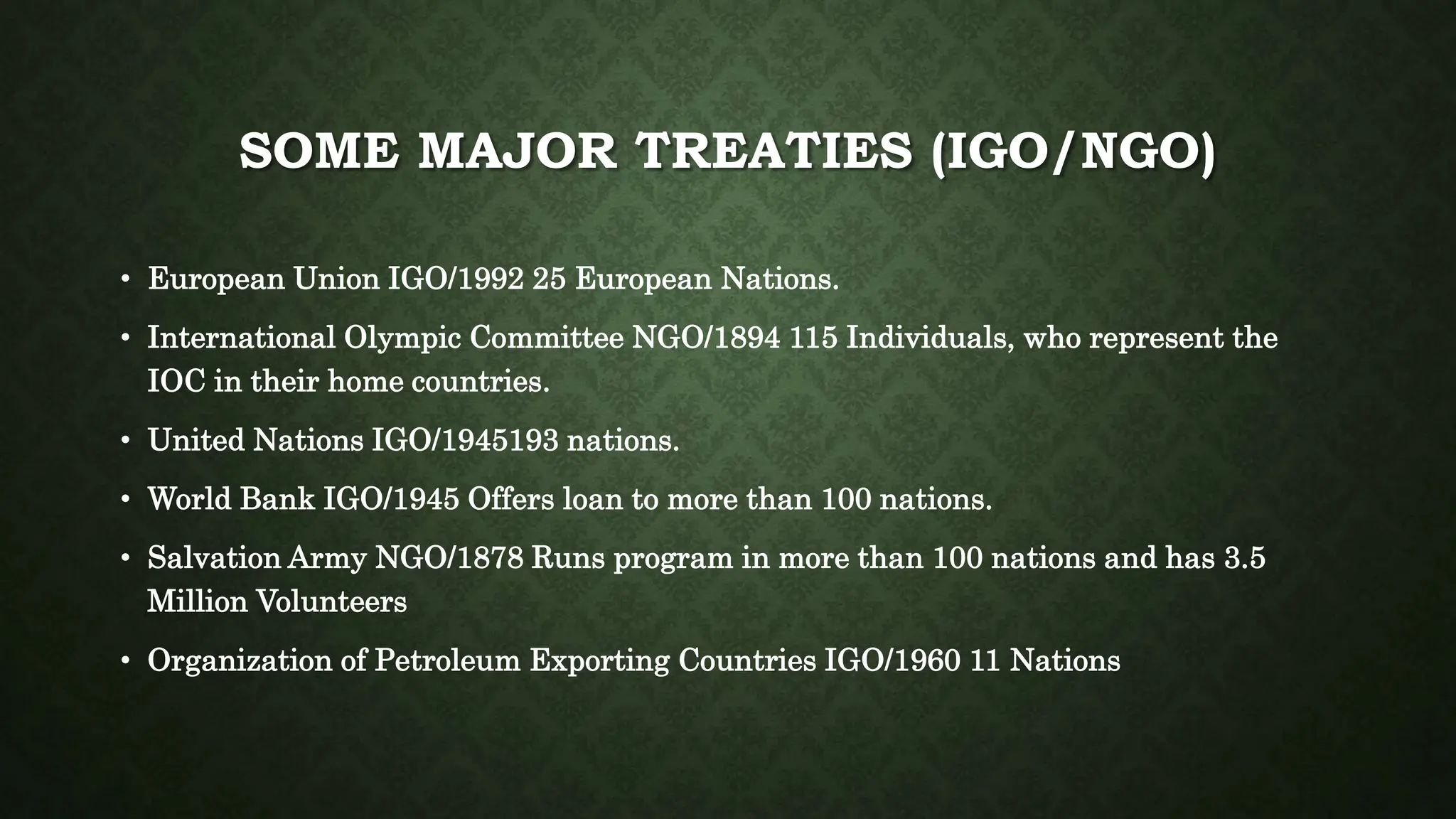 SOME MAJOR TREATIES (IGO/NGO)

• European Union IGO/1992 25 European Nations.

• International Olympic Committee NGO/1894 115 Individuals, who represent the IOC in their home countries.

• United Nations IGO/1945193 nations.

• World Bank IGO/1945 Offers loan to more than 100 nations.

• Salvation Army NGO/1878 Runs program in more than 100 nations and has 3.5 Million Volunteers

• Organization of Petroleum Exporting Countries IGO/1960 11 Nations